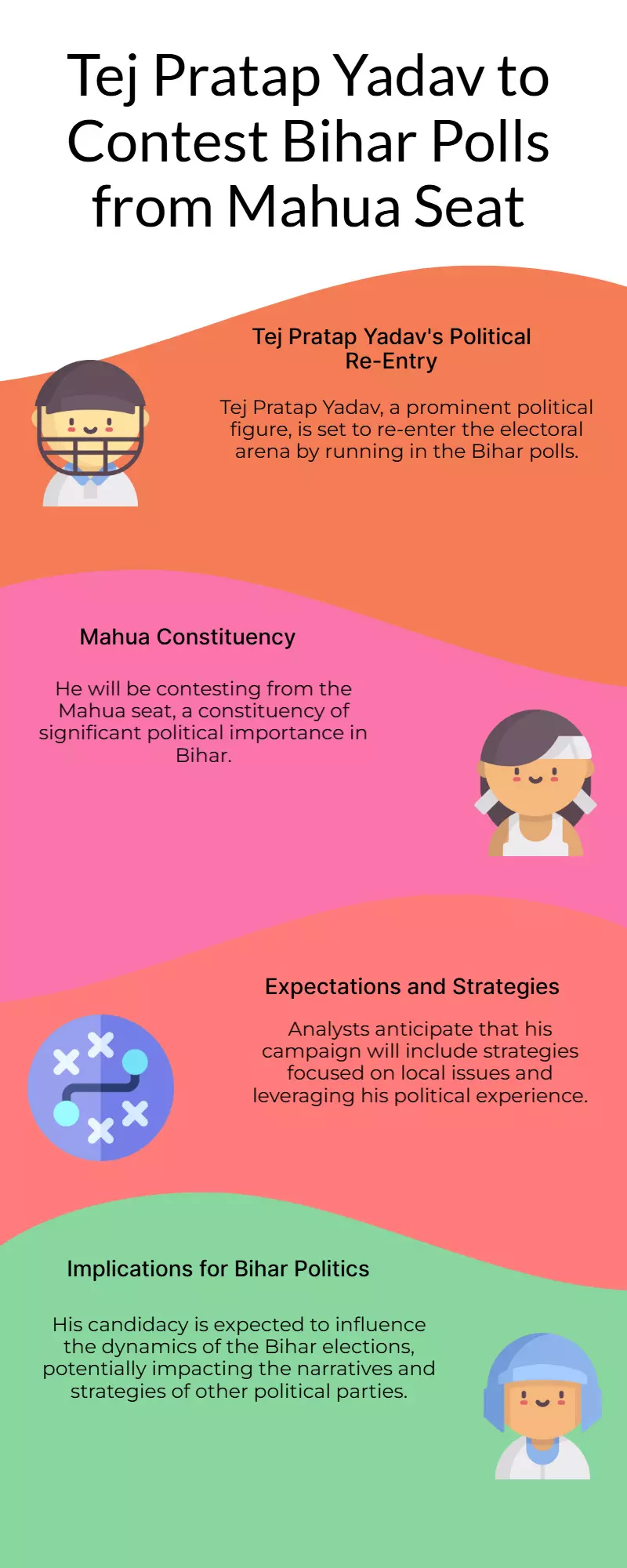 Tej Pratap Yadav to Contest Bihar Polls from Mahua Seat

Tej Pratap Yadav's Political Re-Entry

Tej Pratap Yadav, a prominent political figure, is set to re-enter the electoral arena by running in the Bihar polls.

Mahua Constituency

He will be contesting from the Mahua seat, a constituency of significant political importance in Bihar.

Expectations and Strategies

Analysts anticipate that his campaign will include strategies focused on local issues and leveraging his political experience.

Implications for Bihar Politics

His candidacy is expected to influence the dynamics of the Bihar elections, potentially impacting the narratives and strategies of other political parties.